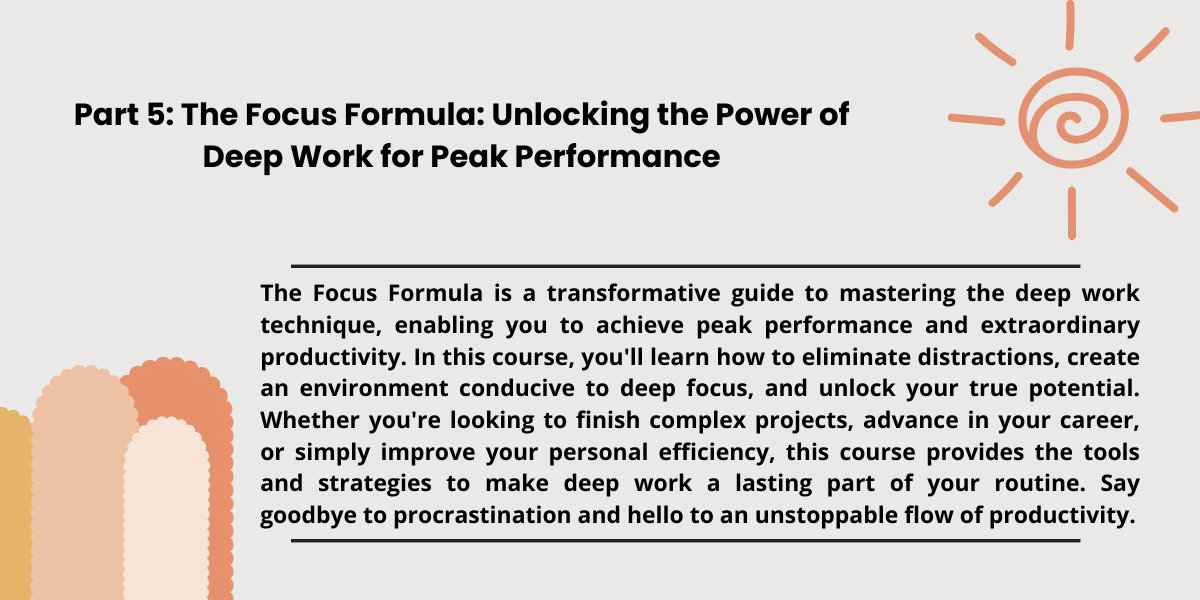 Part 5: The Focus Formula: Unlocking the Power of Deep Work for Peak Performance

The Focus Formula is a transformative guide to mastering the deep work technique, enabling you to achieve peak performance and extraordinary productivity. In this course, you'll learn how to eliminate distractions, create an environment conducive to deep focus, and unlock your true potential. Whether you're looking to finish complex projects, advance in your career, or simply improve your personal efficiency, this course provides the tools and strategies to make deep work a lasting part of your routine. Say goodbye to procrastination and hello to an unstoppable flow of productivity.